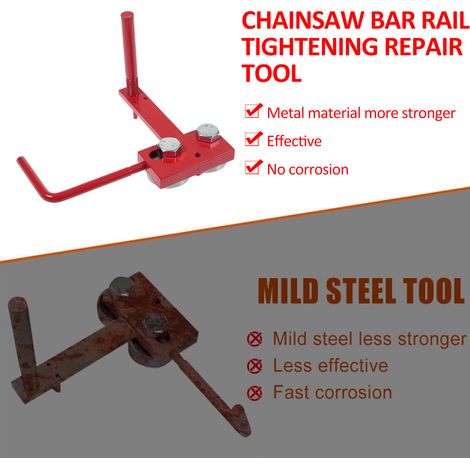 CHAINSAW BAR RAIL TIGHTENING REPAIR TOOL

☑ Metal material more stronger
☑ Effective
☑ No corrosion

MILD STEEL TOOL

⊗ Mild steel less stronger
⊗ Less effective
⊗ Fast corrosion